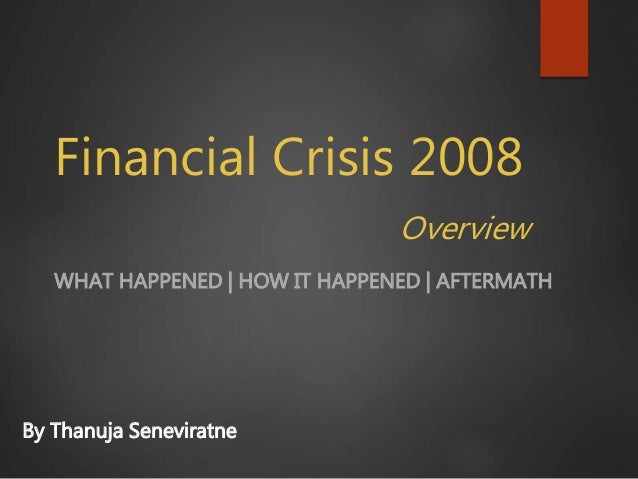 Financial Crisis 2008

Overview

WHAT HAPPENED | HOW IT HAPPENED | AFTERMATH

By Thanuja Seneviratne